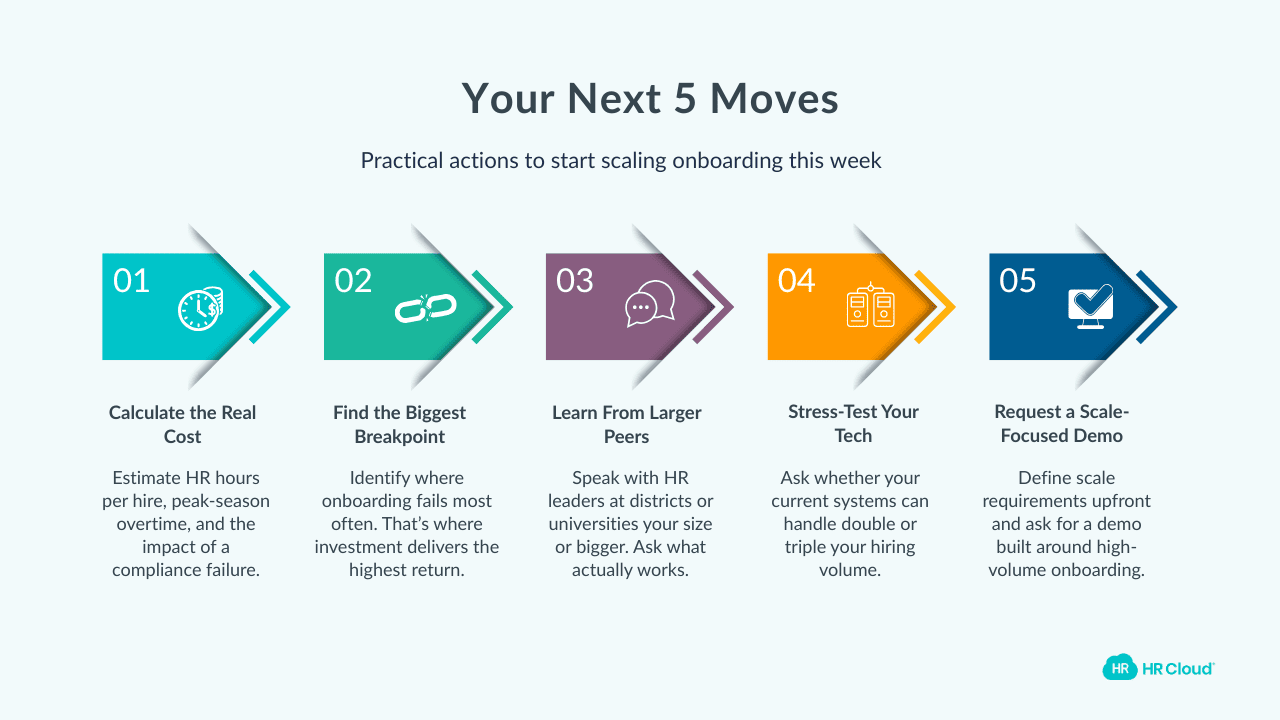 Your Next 5 Moves

Practical actions to start scaling onboarding this week

01

Calculate the Real Cost

Estimate HR hours per hire, peak-season overtime, and the impact of a compliance failure.

02

Find the Biggest Breakpoint

Identify where onboarding fails most often. That's where investment delivers the highest return.

03

Learn From Larger Peers

Speak with HR leaders at districts or universities your size or bigger. Ask what actually works.

04

Stress-Test Your Tech

Ask whether your current systems can handle double or triple your hiring volume.

05

Request a Scale-Focused Demo

Define scale requirements upfront and ask for a demo built around high-volume onboarding.

HR HR Cloud